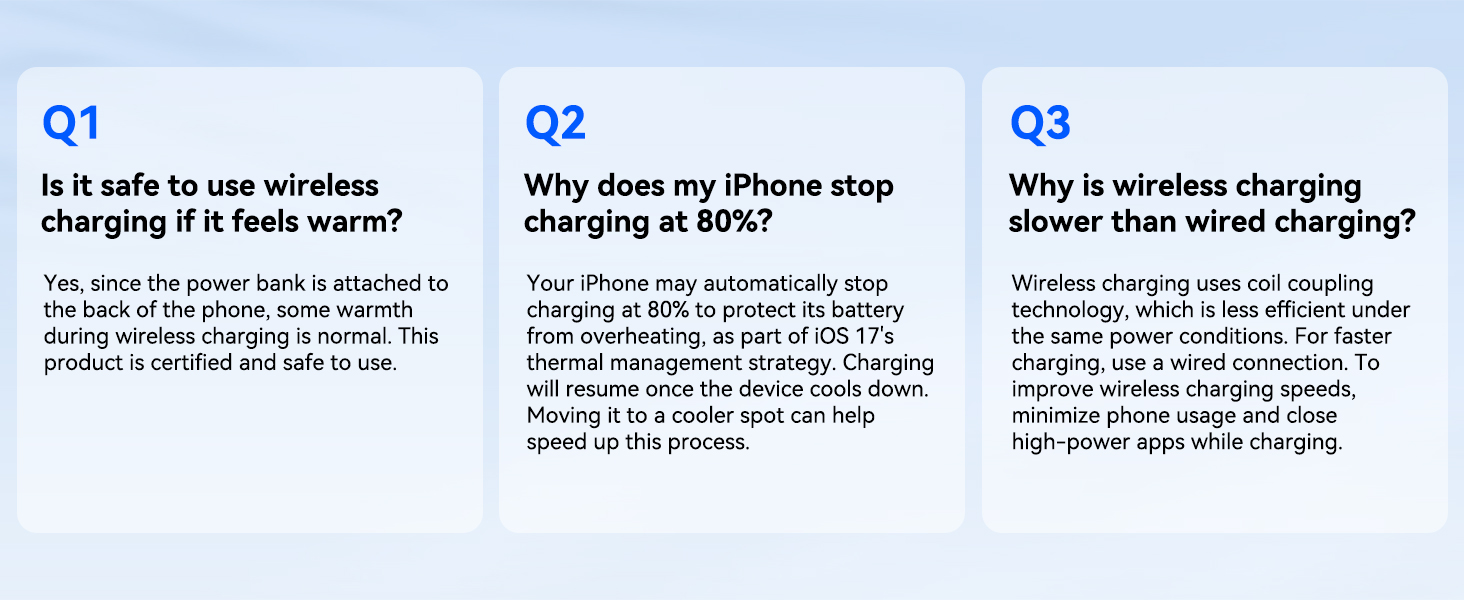 Q1

Is it safe to use wireless charging if it feels warm?

Yes, since the power bank is attached to the back of the phone, some warmth during wireless charging is normal. This product is certified and safe to use.

Q2

Why does my iPhone stop charging at 80%?

Your iPhone may automatically stop charging at 80% to protect its battery from overheating, as part of iOS 17's thermal management strategy. Charging will resume once the device cools down. Moving it to a cooler spot can help speed up this process.

Q3

Why is wireless charging slower than wired charging?

Wireless charging uses coil coupling technology, which is less efficient under the same power conditions. For faster charging, use a wired connection. To improve wireless charging speeds, minimize phone usage and close high-power apps while charging.